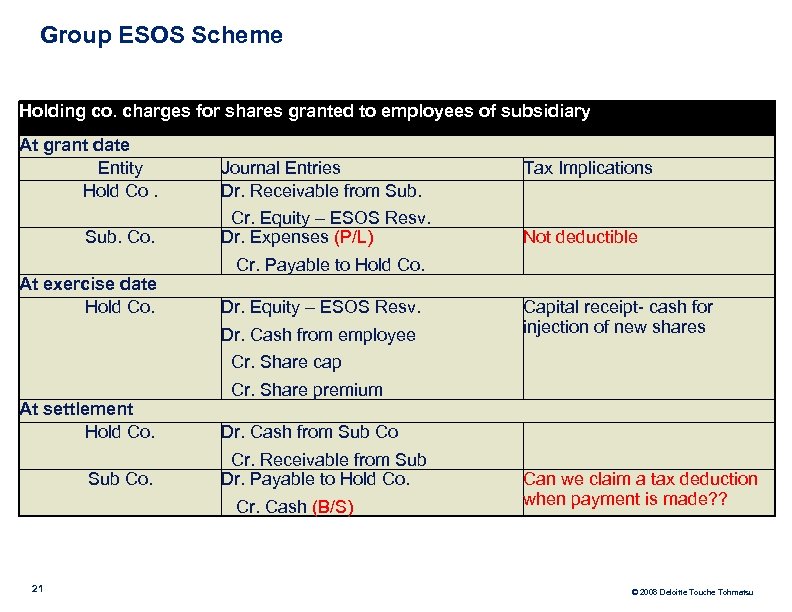 Group ESOS Scheme

| Holding co. charges for shares granted to employees of subsidiary | | |
|---|---|---|
| At grant date | | |
| Entity | Journal Entries | Tax Implications |
| Hold Co . | Dr. Receivable from Sub. Cr. Equity – ESOS Resv. | |
| Sub. Co. | Dr. Expenses (P/L) Cr. Payable to Hold Co. | Not deductible |
| At exercise date | | |
| Hold Co. | Dr. Equity – ESOS Resv. Dr. Cash from employee Cr. Share cap Cr. Share premium | Capital receipt- cash for injection of new shares |
| At settlement | | |
| Hold Co. | Dr. Cash from Sub Co Cr. Receivable from Sub | |
| Sub Co. | Dr. Payable to Hold Co. Cr. Cash (B/S) | Can we claim a tax deduction when payment is made?? |

21

© 2008 Deloitte Touche Tohmatsu